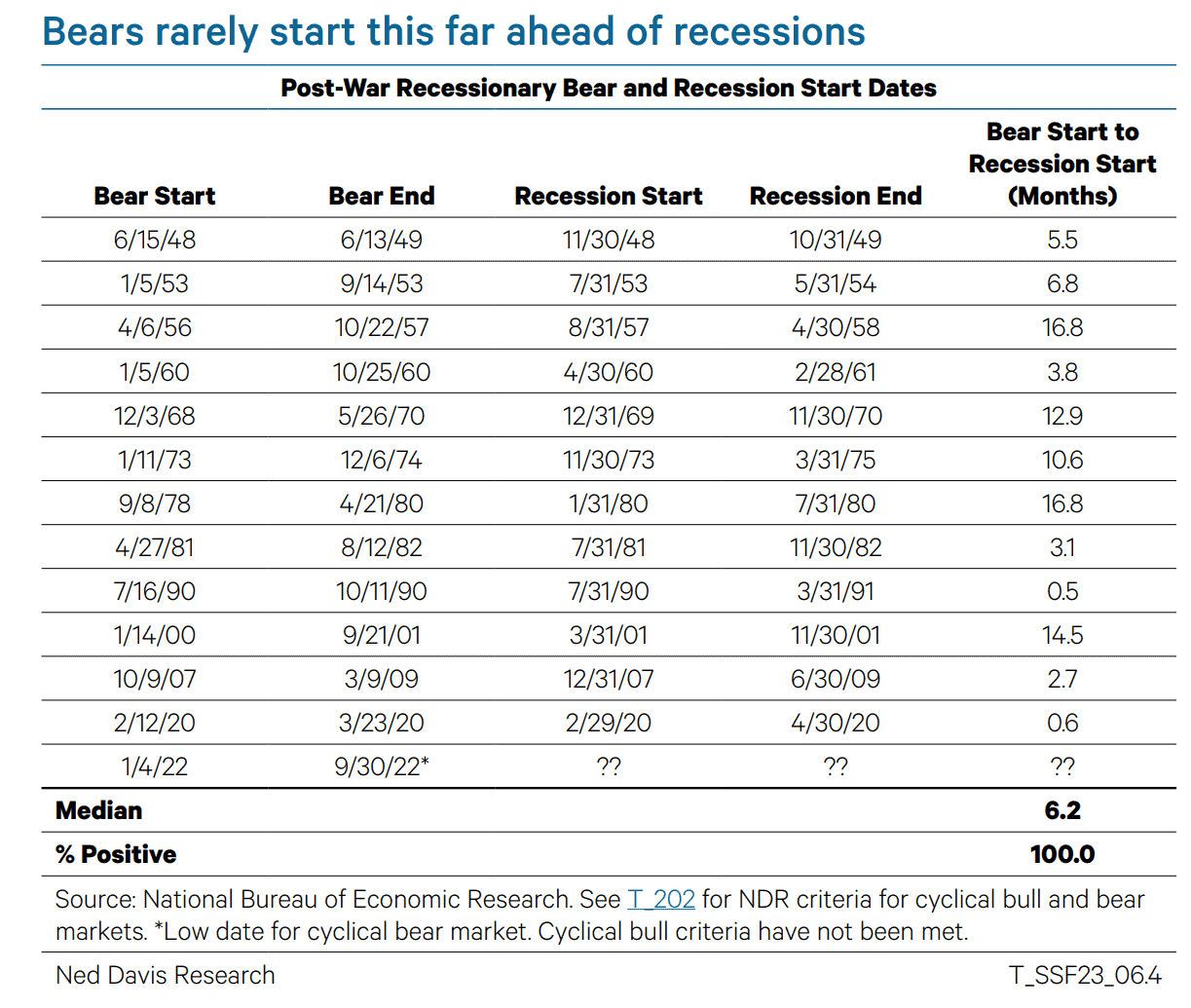 Bears rarely start this far ahead of recessions

Post-War Recessionary Bear and Recession Start Dates

| Bear Start | Bear End | Recession Start | Recession End | Bear Start to Recession Start (Months) |
|---|---|---|---|---|
| 6/15/48 | 6/13/49 | 11/30/48 | 10/31/49 | 5.5 |
| 1/5/53 | 9/14/53 | 7/31/53 | 5/31/54 | 6.8 |
| 4/6/56 | 10/22/57 | 8/31/57 | 4/30/58 | 16.8 |
| 1/5/60 | 10/25/60 | 4/30/60 | 2/28/61 | 3.8 |
| 12/3/68 | 5/26/70 | 12/31/69 | 11/30/70 | 12.9 |
| 1/11/73 | 12/6/74 | 11/30/73 | 3/31/75 | 10.6 |
| 9/8/78 | 4/21/80 | 1/31/80 | 7/31/80 | 16.8 |
| 4/27/81 | 8/12/82 | 7/31/81 | 11/30/82 | 3.1 |
| 7/16/90 | 10/11/90 | 7/31/90 | 3/31/91 | 0.5 |
| 1/14/00 | 9/21/01 | 3/31/01 | 11/30/01 | 14.5 |
| 10/9/07 | 3/9/09 | 12/31/07 | 6/30/09 | 2.7 |
| 2/12/20 | 3/23/20 | 2/29/20 | 4/30/20 | 0.6 |
| 1/4/22 | 9/30/22* | ?? | ?? | ?? |
| Median | | | | 6.2 |
| % Positive | | | | 100.0 |

Source: National Bureau of Economic Research. See T_202 for NDR criteria for cyclical bull and bear markets. *Low date for cyclical bear market. Cyclical bull criteria have not been met.

Ned Davis Research

T_SSF23_06.4